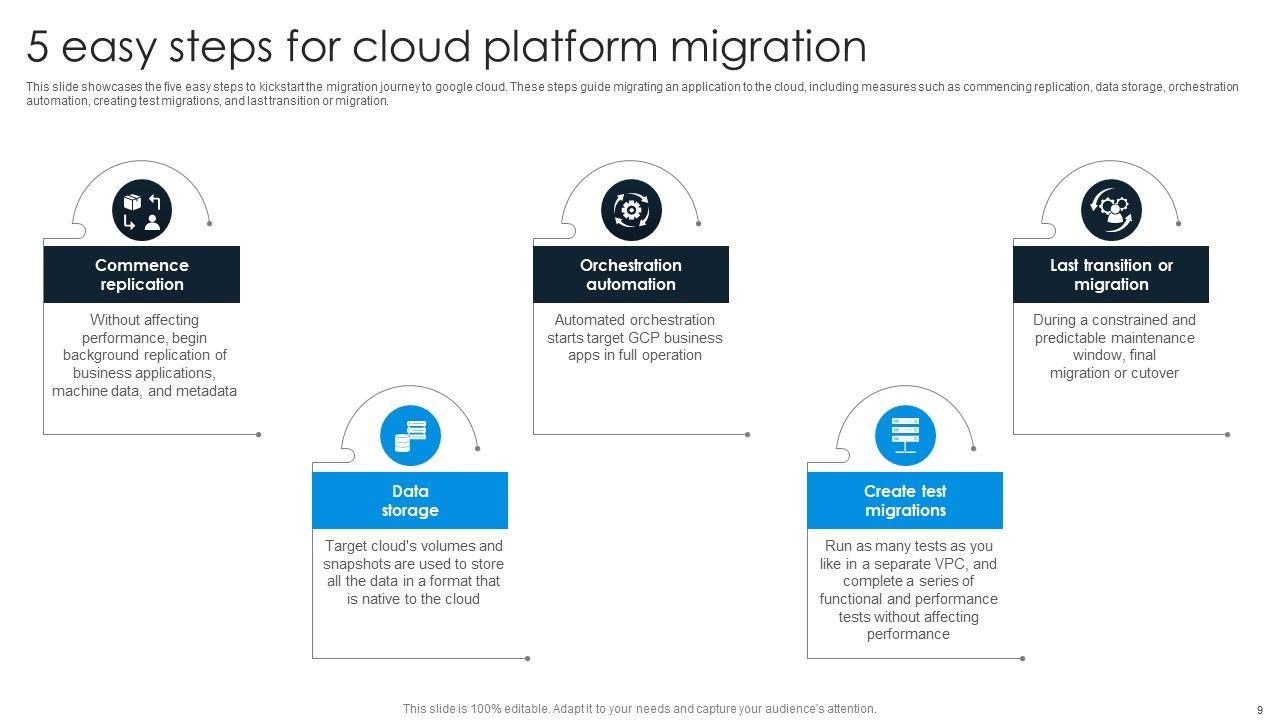 5 easy steps for cloud platform migration

This slide showcases the five easy steps to kickstart the migration journey to google cloud. These steps guide migrating an application to the cloud, including measures such as commencing replication, data storage, orchestration automation, creating test migrations, and last transition or migration.

Commence replication

Without affecting performance, begin background replication of business applications, machine data, and metadata

Data storage

Target cloud's volumes and snapshots are used to store all the data in a format that is native to the cloud

Orchestration automation

Automated orchestration starts target GCP business apps in full operation

Create test migrations

Run as many tests as you like in a separate VPC, and complete a series of functional and performance tests without affecting performance

Last transition or migration

During a constrained and predictable maintenance window, final migration or cutover

This slide is 100% editable. Adapt it to your needs and capture your audience's attention.

9